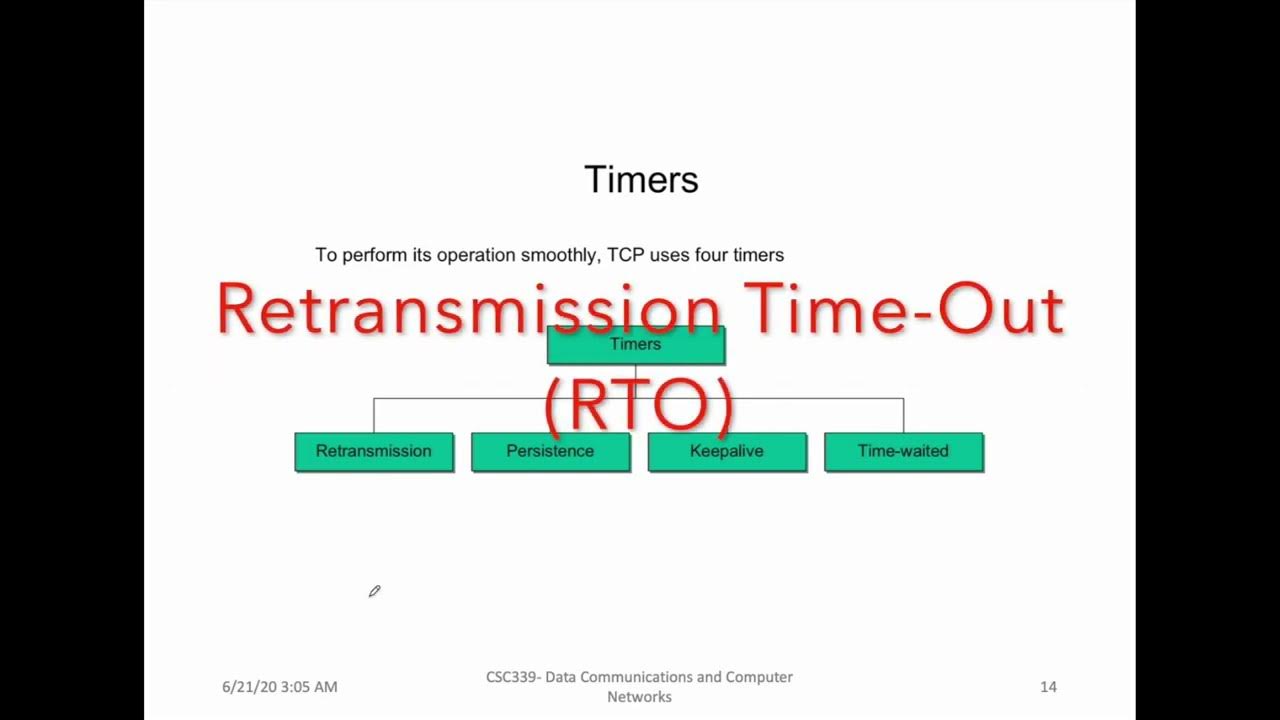 Timers

To perform its operation smoothly, TCP uses four timers

Retransmission Time-Out (RTO)

Timers

Retransmission
Persistence
Keepalive
Time-waited

6/21/20 3:05 AM

CSC339- Data Communications and Computer Networks

14